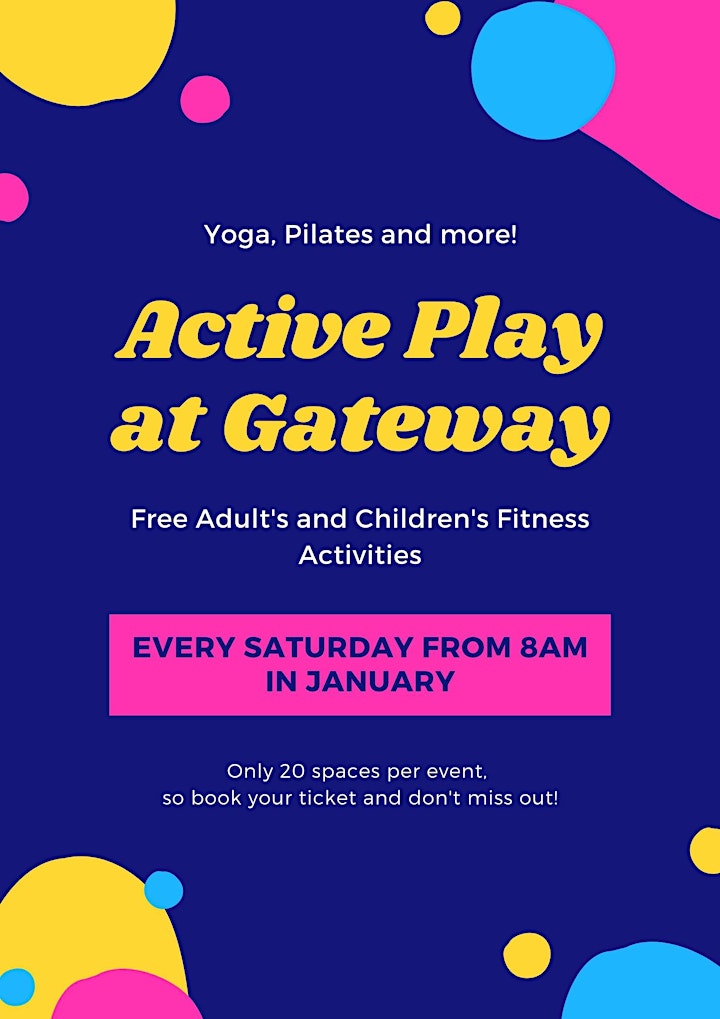 Yoga, Pilates and more!

Active Play at Gateway

Free Adult's and Children's Fitness Activities

EVERY SATURDAY FROM 8AM IN JANUARY

Only 20 spaces per event, so book your ticket and don't miss out!